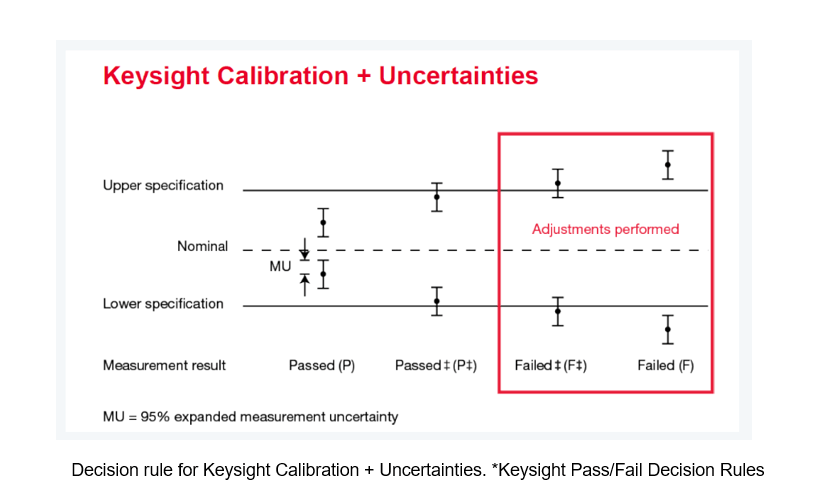 Keysight Calibration + Uncertainties

Upper specification

Nominal

MU

Lower specification

Adjustments performed

Measurement result
Passed (P)
Passed ‡ (P‡)
Failed ‡ (F‡)
Failed (F)

MU = 95% expanded measurement uncertainty

Decision rule for Keysight Calibration + Uncertainties. *Keysight Pass/Fail Decision Rules